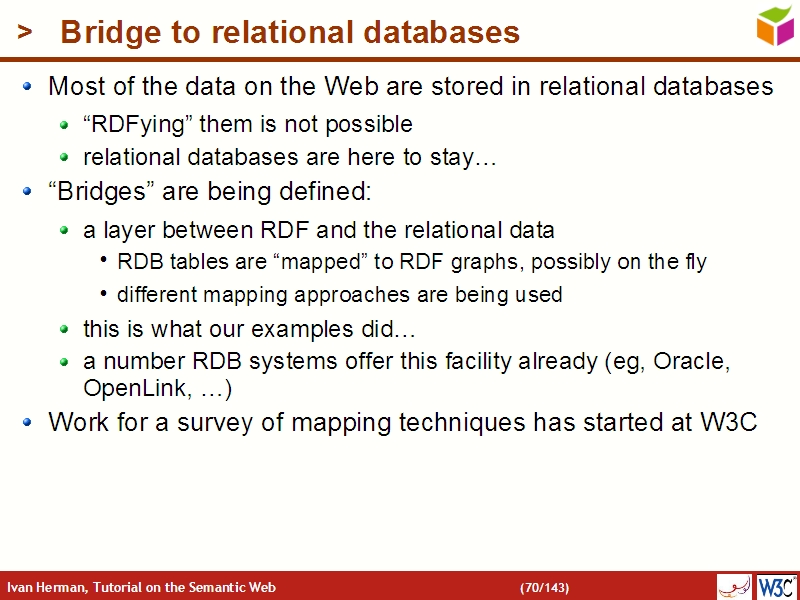 > Bridge to relational databases

- Most of the data on the Web are stored in relational databases
  - “RDFying” them is not possible
  - relational databases are here to stay…
- “Bridges” are being defined:
  - a layer between RDF and the relational data
    - RDB tables are “mapped” to RDF graphs, possibly on the fly
    - different mapping approaches are being used
  - this is what our examples did…
  - a number RDB systems offer this facility already (eg, Oracle, OpenLink, …)
- Work for a survey of mapping techniques has started at W3C

Ivan Herman, Tutorial on the Semantic Web (70/143) W3C